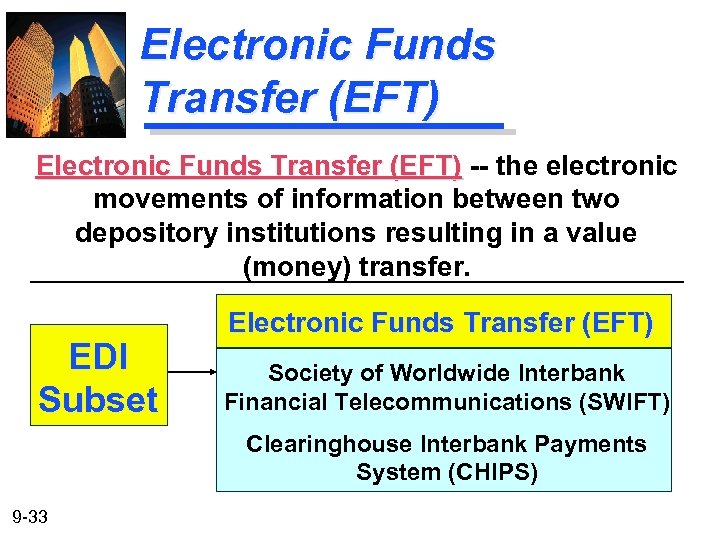 Electronic Funds Transfer (EFT)

Electronic Funds Transfer (EFT) -- the electronic movements of information between two depository institutions resulting in a value (money) transfer.

EDI Subset

Electronic Funds Transfer (EFT)

Society of Worldwide Interbank Financial Telecommunications (SWIFT)

Clearinghouse Interbank Payments System (CHIPS)

9-33